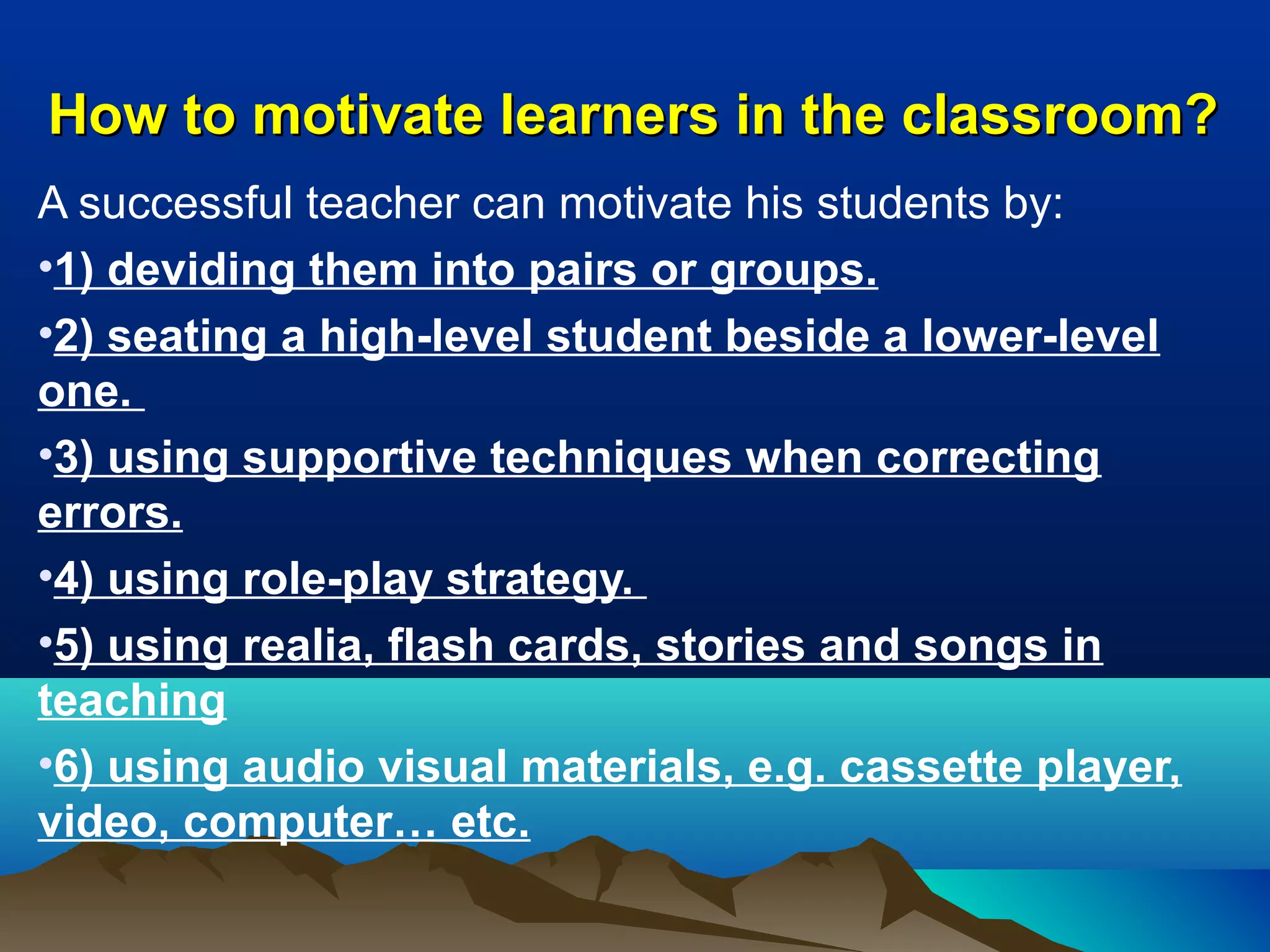 How to motivate learners in the classroom?

A successful teacher can motivate his students by:

•1) deviding them into pairs or groups.

•2) seating a high-level student beside a lower-level one.

•3) using supportive techniques when correcting errors.

•4) using role-play strategy.

•5) using realia, flash cards, stories and songs in teaching

•6) using audio visual materials, e.g. cassette player, video, computer… etc.